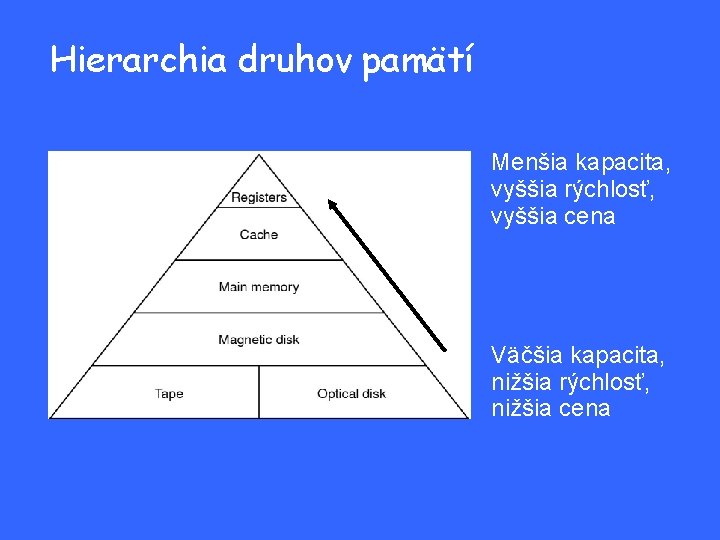 Hierarchia druhov pamätí

Registers
Cache
Main memory
Magnetic disk
Tape
Optical disk

Menšia kapacita, vyššia rýchlosť, vyššia cena

Väčšia kapacita, nižšia rýchlosť, nižšia cena